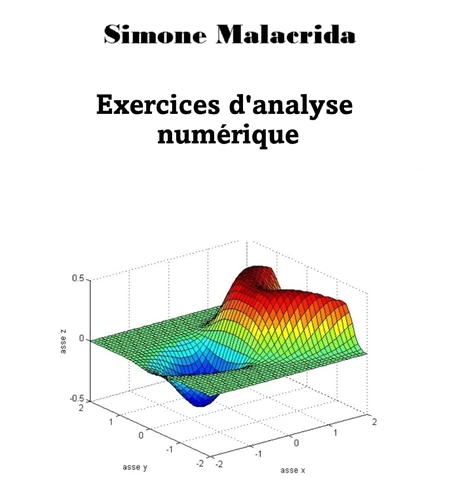 Simone Malacrida

Exercices d'analyse numérique

0.5
0
-0.5
asse z
2
1
0
-1
-2
asse y
-2
-1
0
1
2
asse x